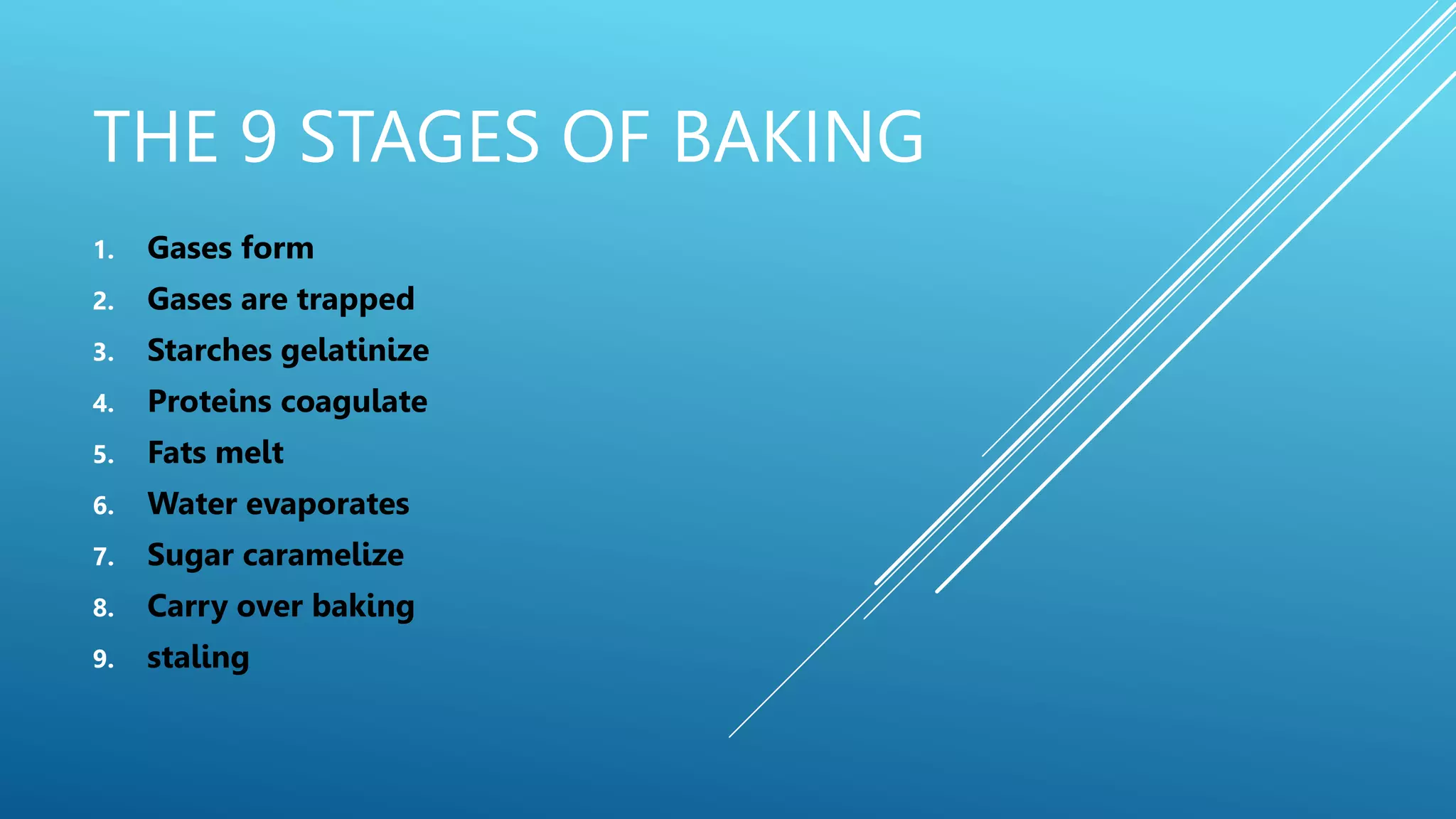 THE 9 STAGES OF BAKING

1. Gases form
2. Gases are trapped
3. Starches gelatinize
4. Proteins coagulate
5. Fats melt
6. Water evaporates
7. Sugar caramelize
8. Carry over baking
9. staling